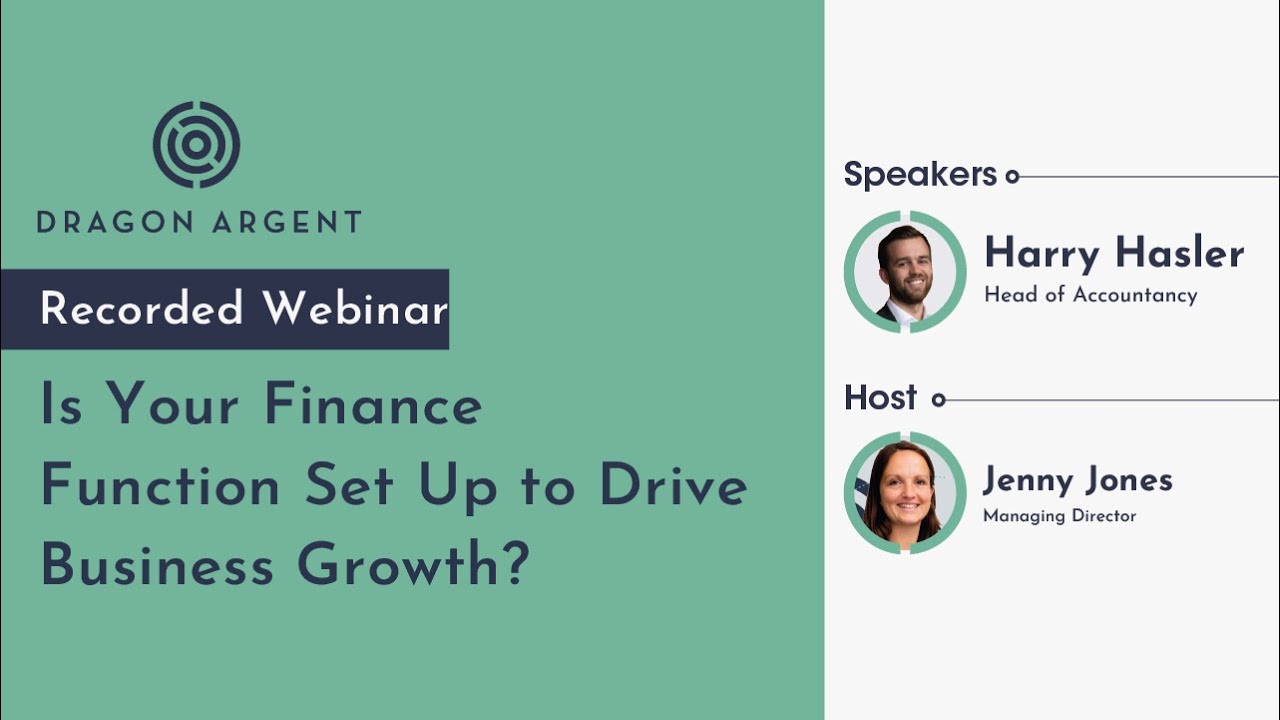 DRAGON ARGENT

Recorded Webinar

Is Your Finance Function Set Up to Drive Business Growth?

Speakers

Harry Hasler
Head of Accountancy

Host

Jenny Jones
Managing Director